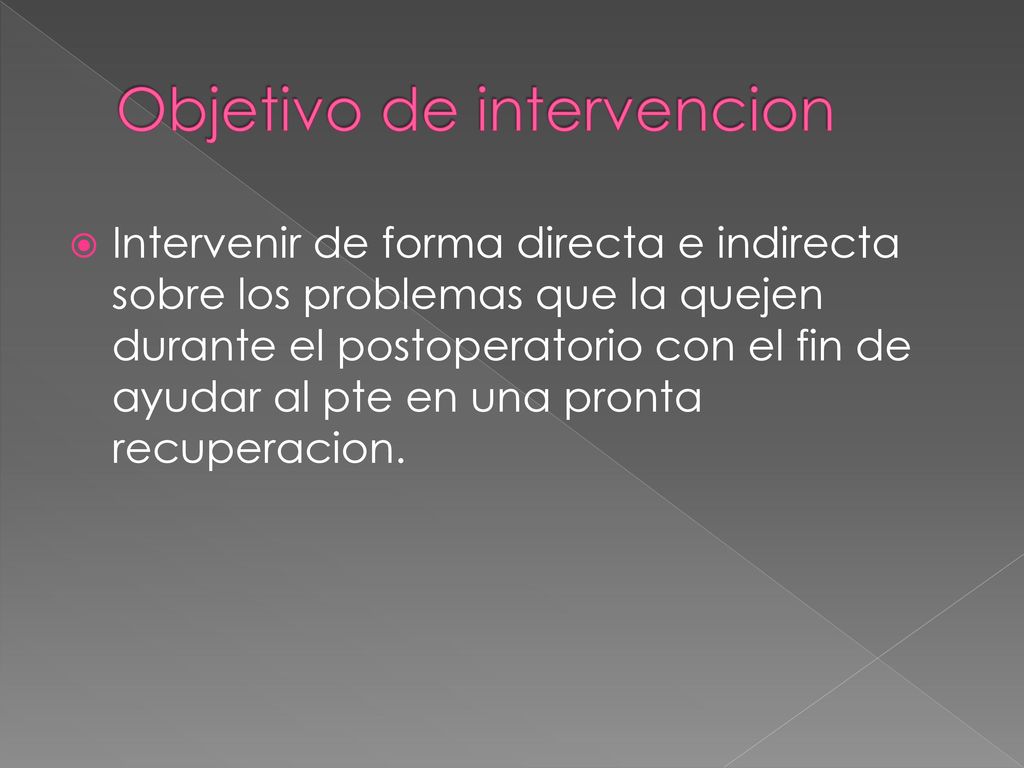 Objetivo de intervencion

Intervenir de forma directa e indirecta sobre los problemas que la quejen durante el postoperatorio con el fin de ayudar al pte en una pronta recuperacion.